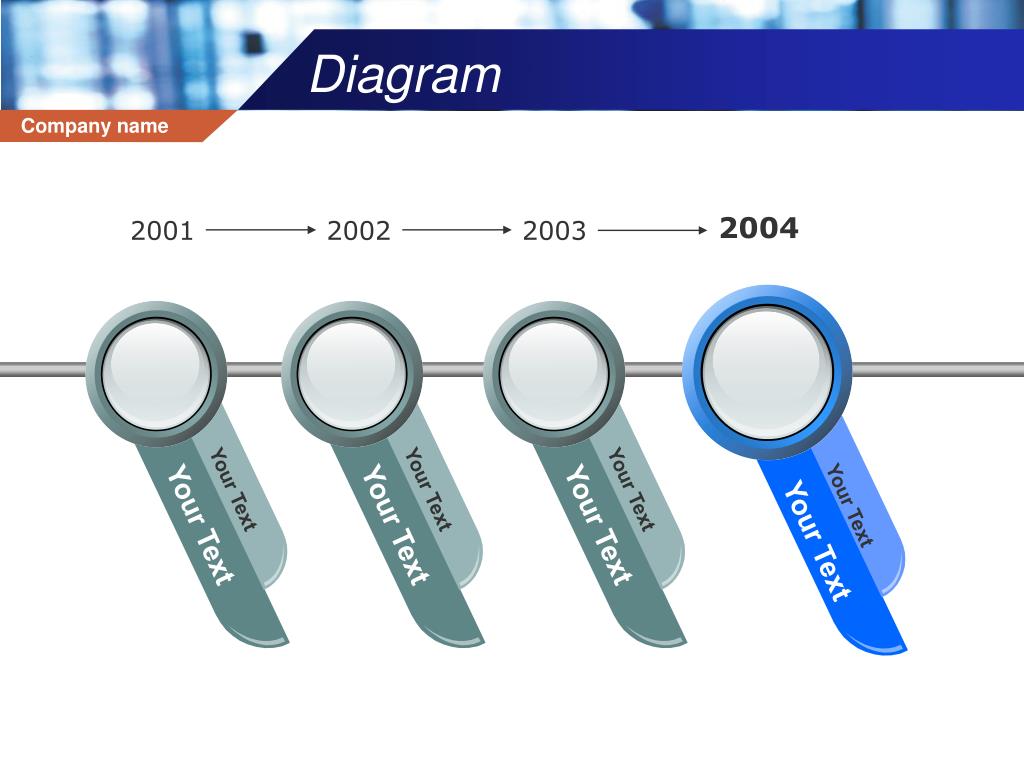 Diagram

Company name

2001 2002 2003 2004

Your Text
Your Text

Your Text
Your Text

Your Text
Your Text

Your Text
Your Text